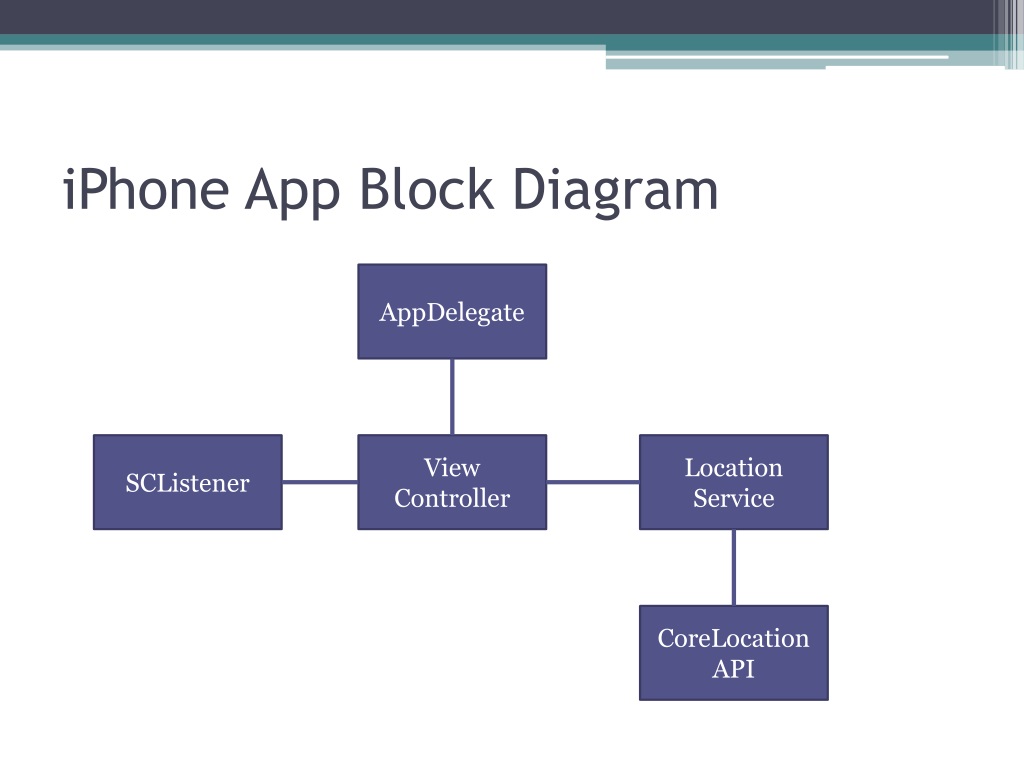 iPhone App Block Diagram

AppDelegate

SCListener

View Controller

Location Service

CoreLocation API